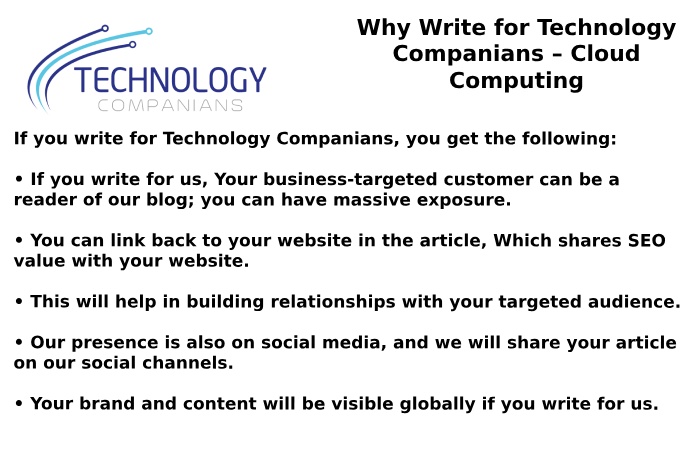 TECHNOLOGY
COMPANIANS

Why Write for Technology Companians – Cloud Computing

If you write for Technology Companians, you get the following:

• If you write for us, Your business-targeted customer can be a reader of our blog; you can have massive exposure.

• You can link back to your website in the article, Which shares SEO value with your website.

• This will help in building relationships with your targeted audience.

• Our presence is also on social media, and we will share your article on our social channels.

• Your brand and content will be visible globally if you write for us.